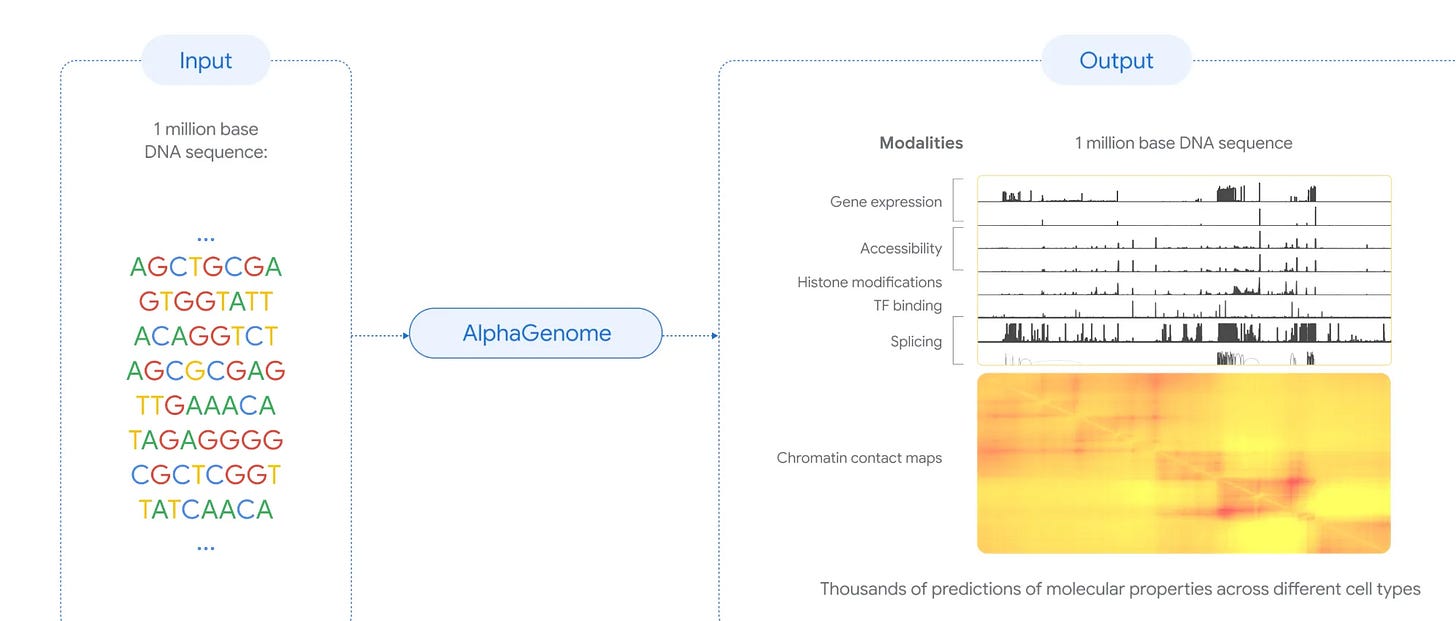 Input

1 million base DNA sequence:

...
AGCTGCGA
GTGGTATT
ACAGGTCT
AGCGCGAG
TTGAAACA
TAGAGGGG
CGCTCGGT
TATCAACA
...

AlphaGenome

Output

Modalities

1 million base DNA sequence

Gene expression
Accessibility
Histone modifications
TF binding
Splicing

Chromatin contact maps

Thousands of predictions of molecular properties across different cell types